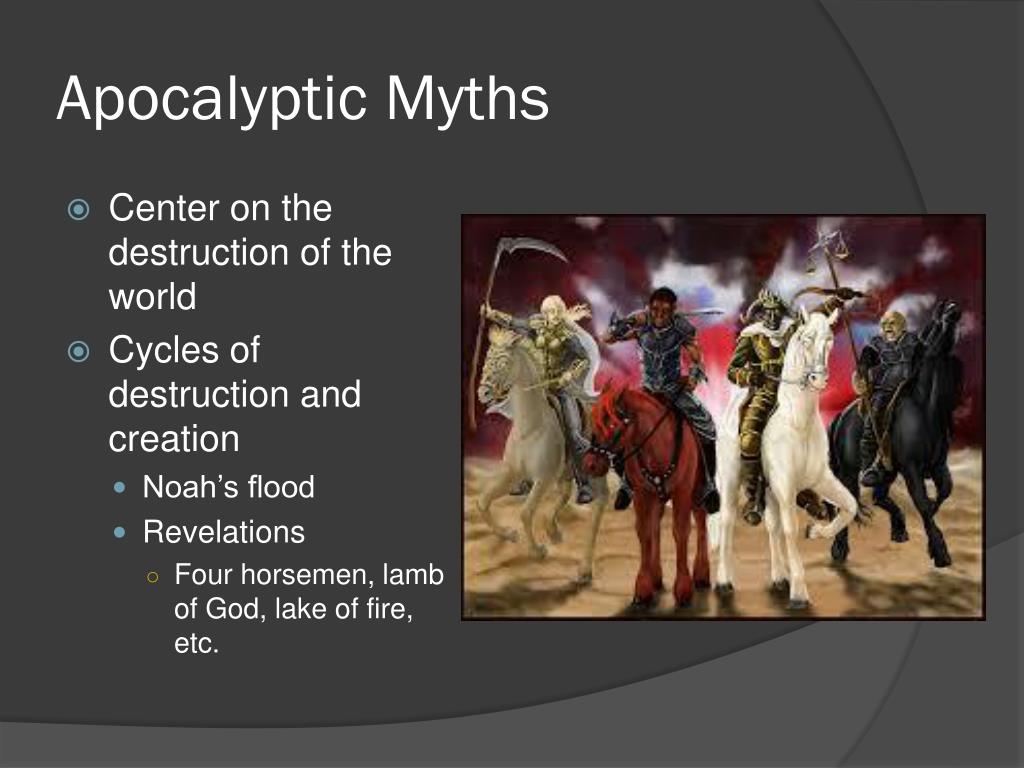 Apocalyptic Myths

Center on the destruction of the world

Cycles of destruction and creation

Noah’s flood

Revelations

Four horsemen, lamb of God, lake of fire, etc.